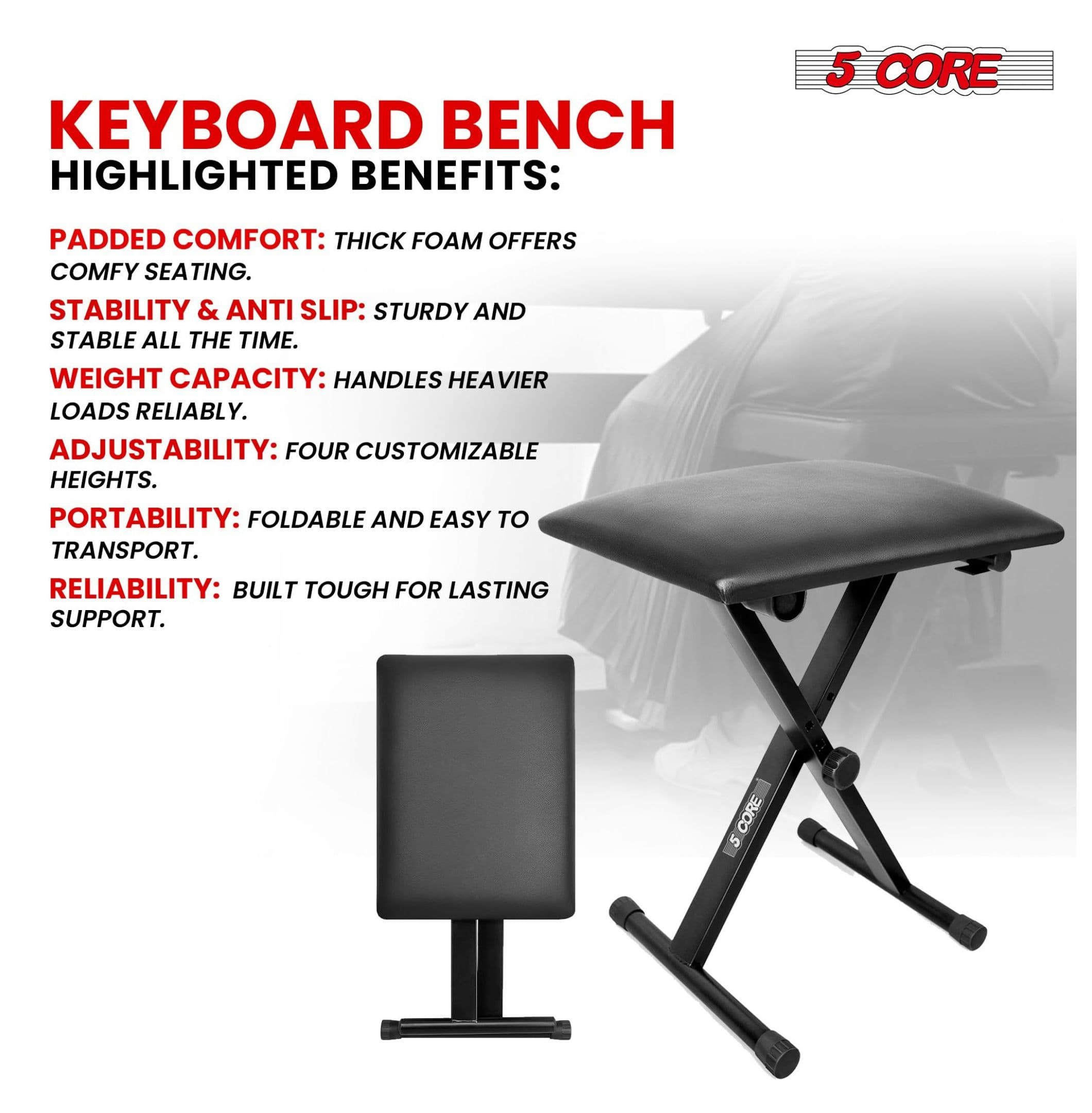 5 CORE

KEYBOARD BENCH
HIGHLIGHTED BENEFITS:

PADDED COMFORT: THICK FOAM OFFERS COMFY SEATING.

STABILITY & ANTI SLIP: STURDY AND STABLE ALL THE TIME.

WEIGHT CAPACITY: HANDLES HEAVIER LOADS RELIABLY.

ADJUSTABILITY: FOUR CUSTOMIZABLE HEIGHTS.

PORTABILITY: FOLDABLE AND EASY TO TRANSPORT.

RELIABILITY: BUILT TOUGH FOR LASTING SUPPORT.

5 CORE